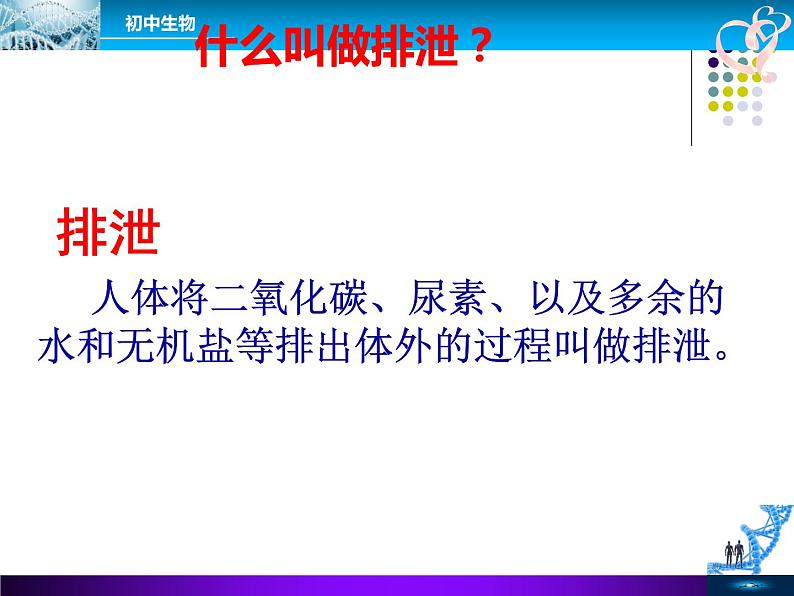 初中生物

什么叫做排泄？

排泄

人体将二氧化碳、尿素、以及多余的水和无机盐等排出体外的过程叫做排泄。